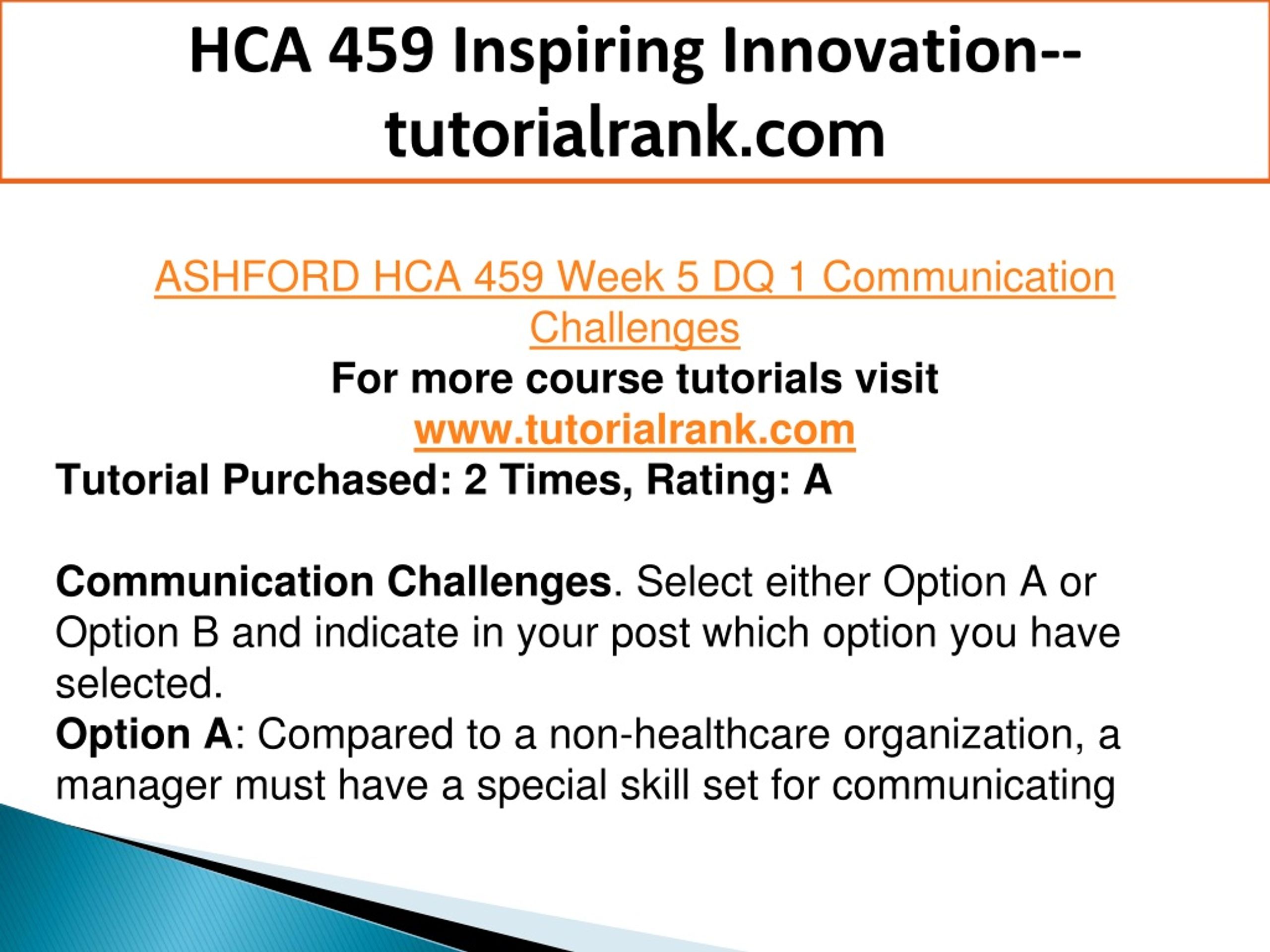 HCA 459 Inspiring Innovation--tutorialrank.com

ASHFORD HCA 459 Week 5 DQ 1 Communication Challenges
For more course tutorials visit
www.tutorialrank.com
Tutorial Purchased: 2 Times, Rating: A

Communication Challenges. Select either Option A or Option B and indicate in your post which option you have selected.
Option A: Compared to a non-healthcare organization, a manager must have a special skill set for communicating